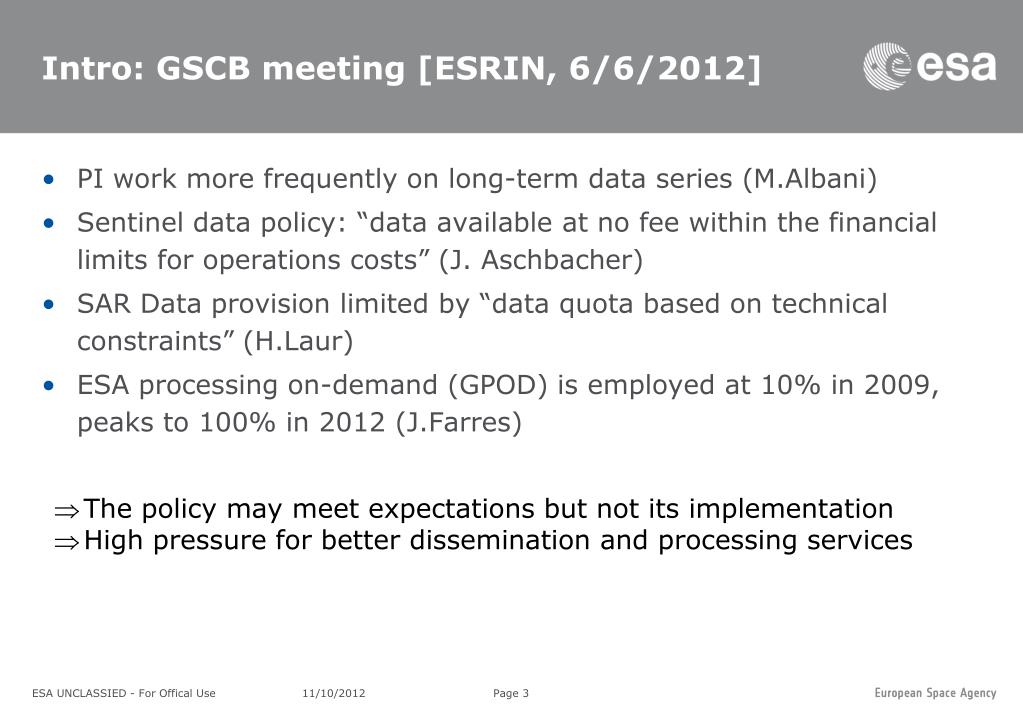 Intro: GSCB meeting [ESRIN, 6/6/2012]

esa

• PI work more frequently on long-term data series (M.Albani)
• Sentinel data policy: “data available at no fee within the financial limits for operations costs” (J. Aschbacher)
• SAR Data provision limited by “data quota based on technical constraints” (H.Laur)
• ESA processing on-demand (GPOD) is employed at 10% in 2009, peaks to 100% in 2012 (J.Farres)

$\Rightarrow$The policy may meet expectations but not its implementation
$\Rightarrow$High pressure for better dissemination and processing services

ESA UNCLASSIED - For Offical Use 11/10/2012 Page 3 European Space Agency